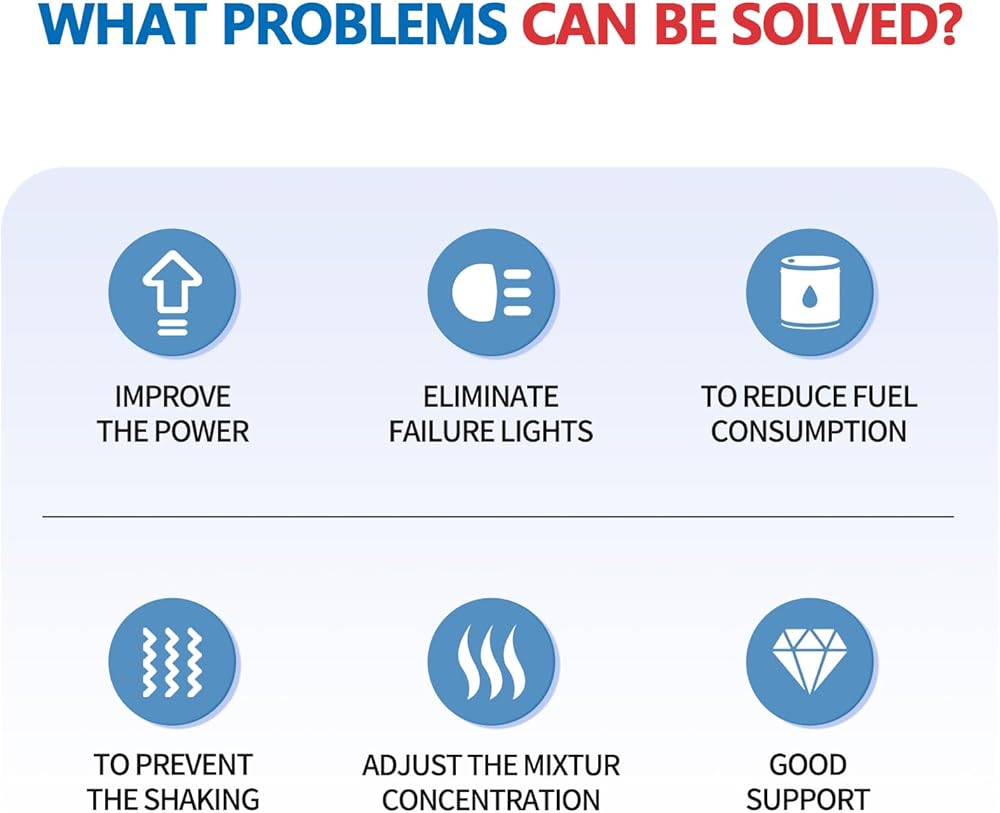 WHAT PROBLEMS CAN BE SOLVED?

IMPROVE THE POWER

ELIMINATE FAILURE LIGHTS

TO REDUCE FUEL CONSUMPTION

TO PREVENT THE SHAKING

ADJUST THE MIXTUR CONCENTRATION

GOOD SUPPORT